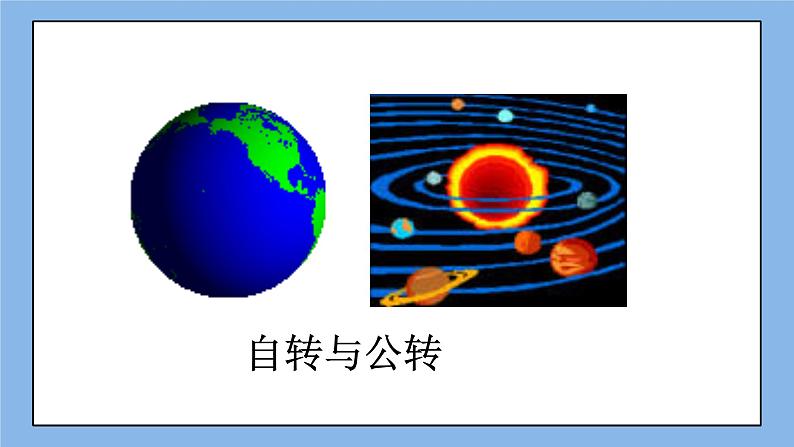 自转与公转